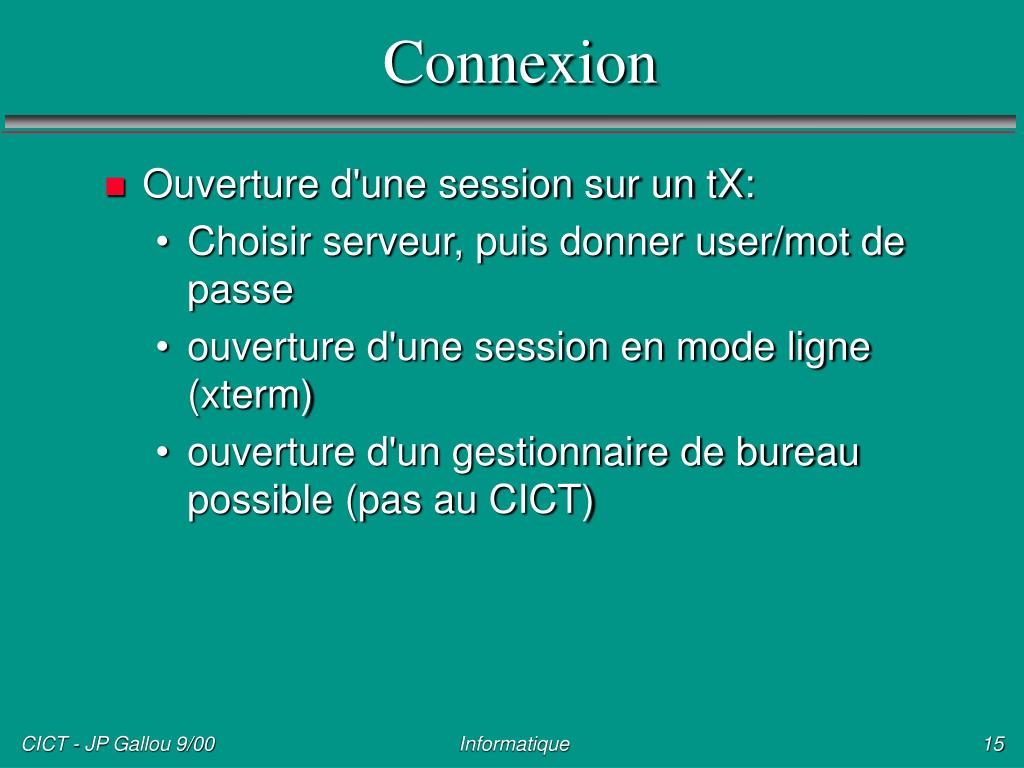 Connexion

Ouverture d'une session sur un tX:
• Choisir serveur, puis donner user/mot de passe
• ouverture d'une session en mode ligne (xterm)
• ouverture d'un gestionnaire de bureau possible (pas au CICT)

CICT - JP Gallou 9/00
Informatique
15